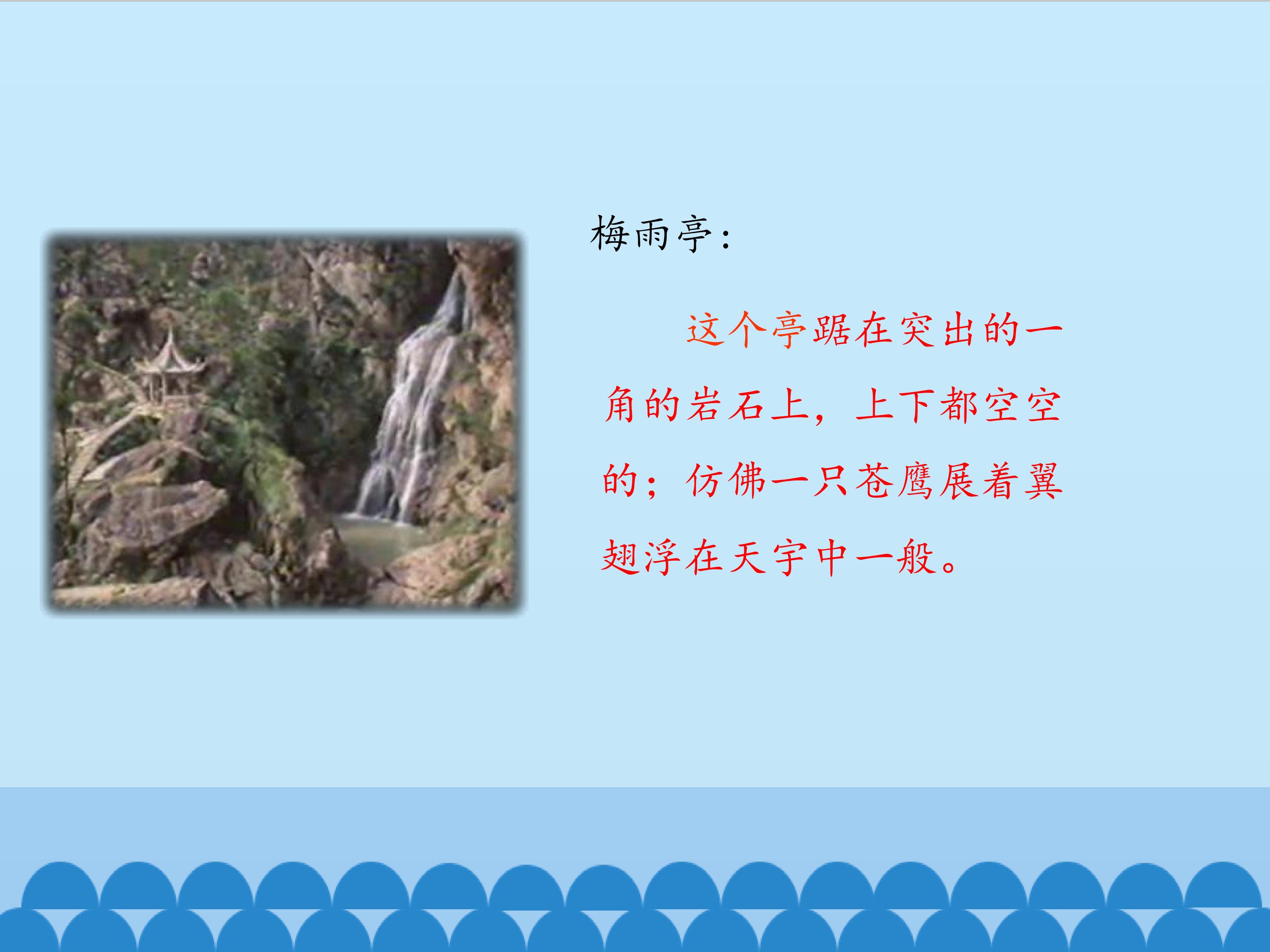 梅雨亭：

这个亭踞在突出的一角的岩石上，上下都空空的；仿佛一只苍鹰展着翼翅浮在天宇中一般。